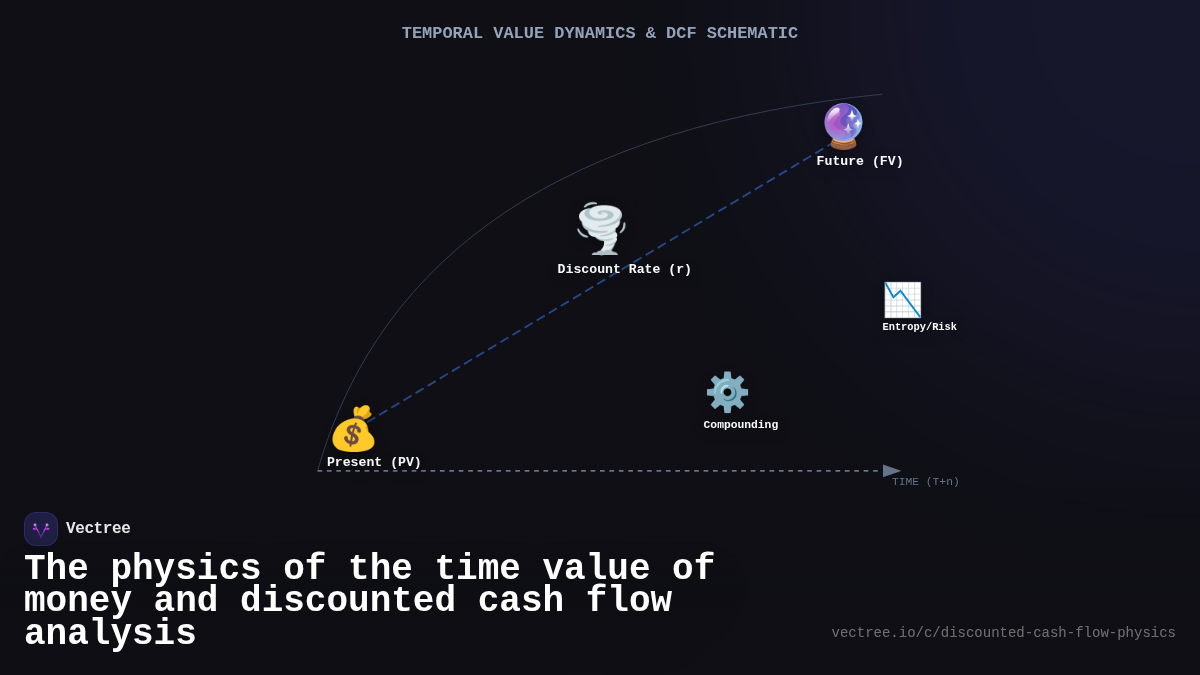 TEMPORAL VALUE DYNAMICS & DCF SCHEMATIC

Future (FV)

Discount Rate (r)

Entropy/Risk

Compounding

Present (PV)

TIME (T+n)

Vectree

The physics of the time value of money and discounted cash flow analysis

vectree.io/c/discounted-cash-flow-physics